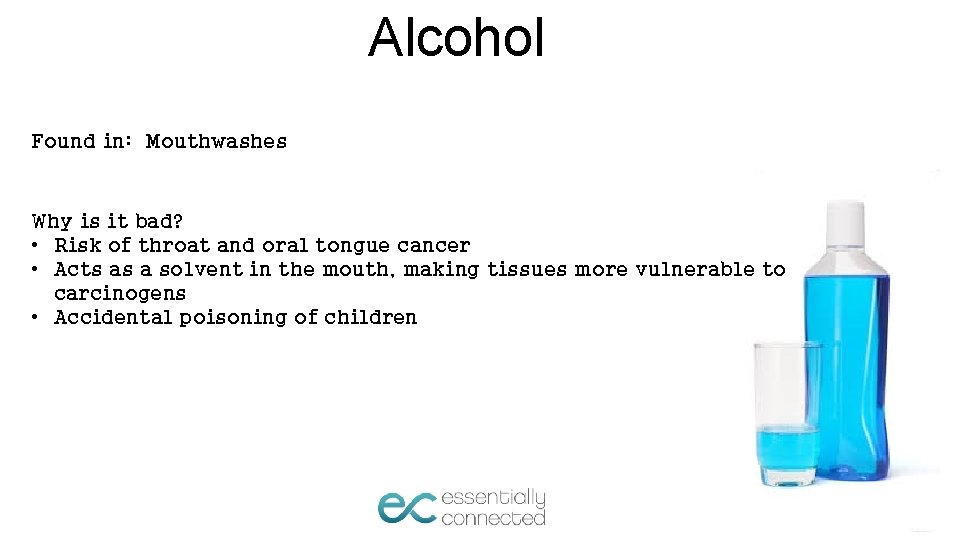 Alcohol

Found in: Mouthwashes

Why is it bad?
• Risk of throat and oral tongue cancer
• Acts as a solvent in the mouth, making tissues more vulnerable to carcinogens
• Accidental poisoning of children

ec essentially connected